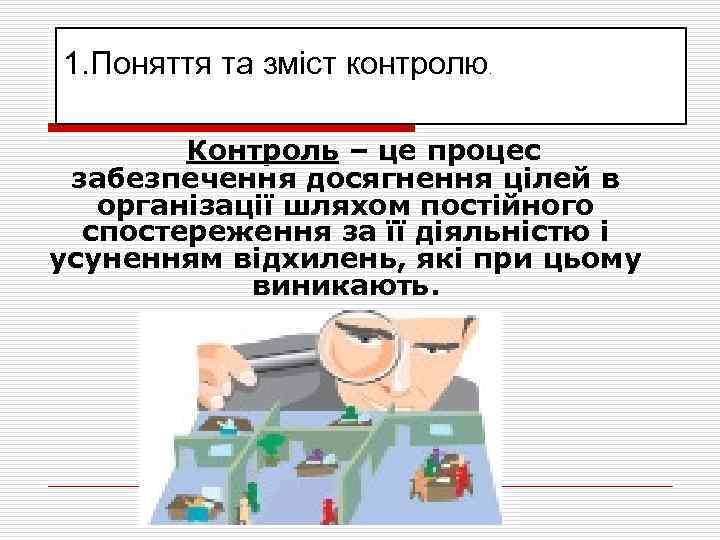 1.Поняття та зміст контролю.

Контроль – це процес забезпечення досягнення цілей в організації шляхом постійного спостереження за її діяльністю і усуненням відхилень, які при цьому виникають.